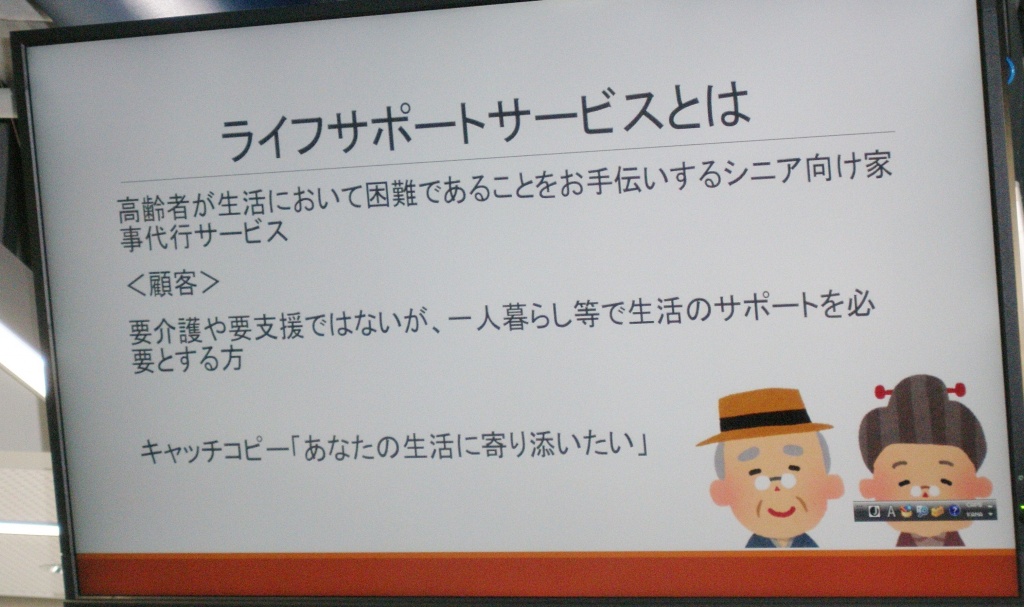 ライフサポートサービスとは

高齢者が生活において困難であることをお手伝いするシニア向け家事代行サービス

＜顧客＞

要介護や要支援ではないが、一人暮らし等で生活のサポートを必要とする方

キャッチコピー「あなたの生活に寄り添いたい」